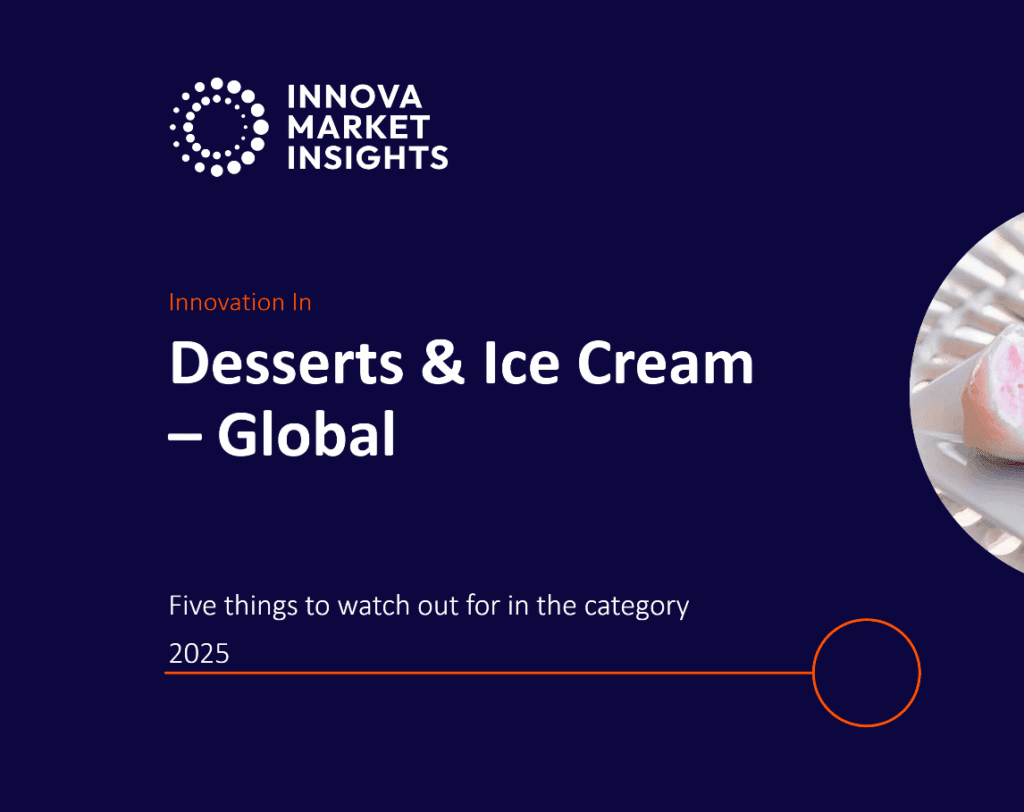 INNOVA
MARKET
INSIGHTS

Innovation In

Desserts & Ice Cream – Global

Five things to watch out for in the category

2025